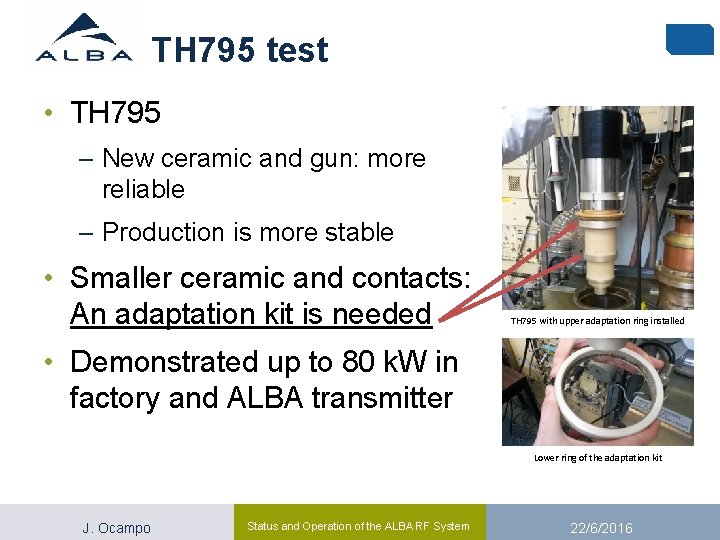 ALBA

TH795 test

• TH795
– New ceramic and gun: more reliable
– Production is more stable

• Smaller ceramic and contacts: An adaptation kit is needed

• Demonstrated up to 80 kW in factory and ALBA transmitter

TH795 with upper adaptation ring installed

Lower ring of the adaptation kit

J. Ocampo

Status and Operation of the ALBA RF System

22/6/2016